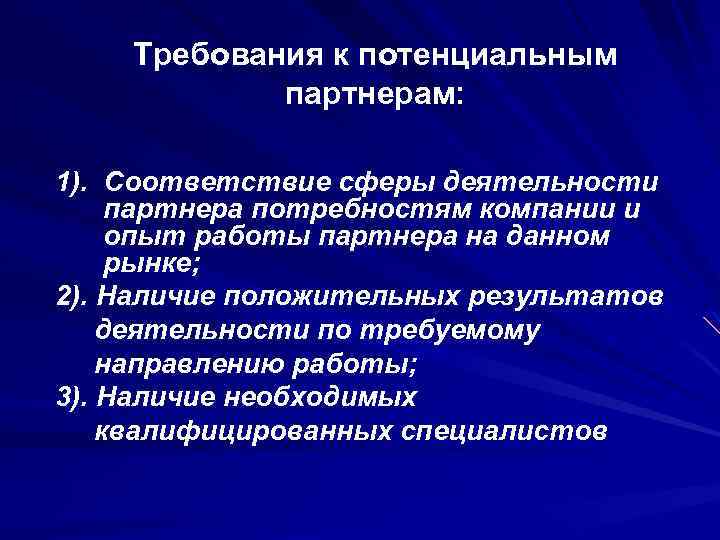 Требования к потенциальным партнерам:

1). Соответствие сферы деятельности партнера потребностям компании и опыт работы партнера на данном рынке;

2). Наличие положительных результатов деятельности по требуемому направлению работы;

3). Наличие необходимых квалифицированных специалистов